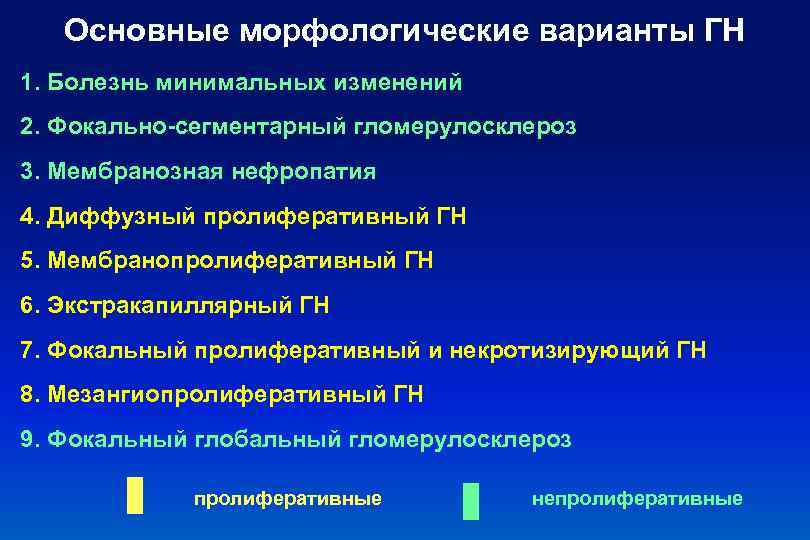 Основные морфологические варианты ГН

1. Болезнь минимальных изменений

2. Фокально-сегментарный гломерулосклероз

3. Мембранозная нефропатия

4. Диффузный пролиферативный ГН

5. Мембранопролиферативный ГН

6. Экстракапиллярный ГН

7. Фокальный пролиферативный и некротизирующий ГН

8. Мезангиопролиферативный ГН

9. Фокальный глобальный гломерулосклероз

пролиферативные

непролиферативные